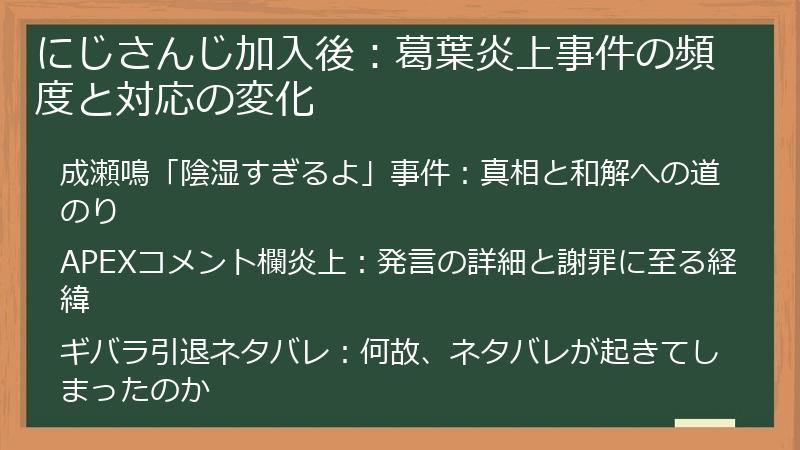 にじさんじ加入後：葛葉炎上事件の頻度と対応の変化

成瀬鳴「陰湿すぎるよ」事件：真相と和解への道のり

APEXコメント欄炎上：発言の詳細と謝罪に至る経緯

ギバラ引退ネタバレ：何故、ネタバレが起きてしまったのか